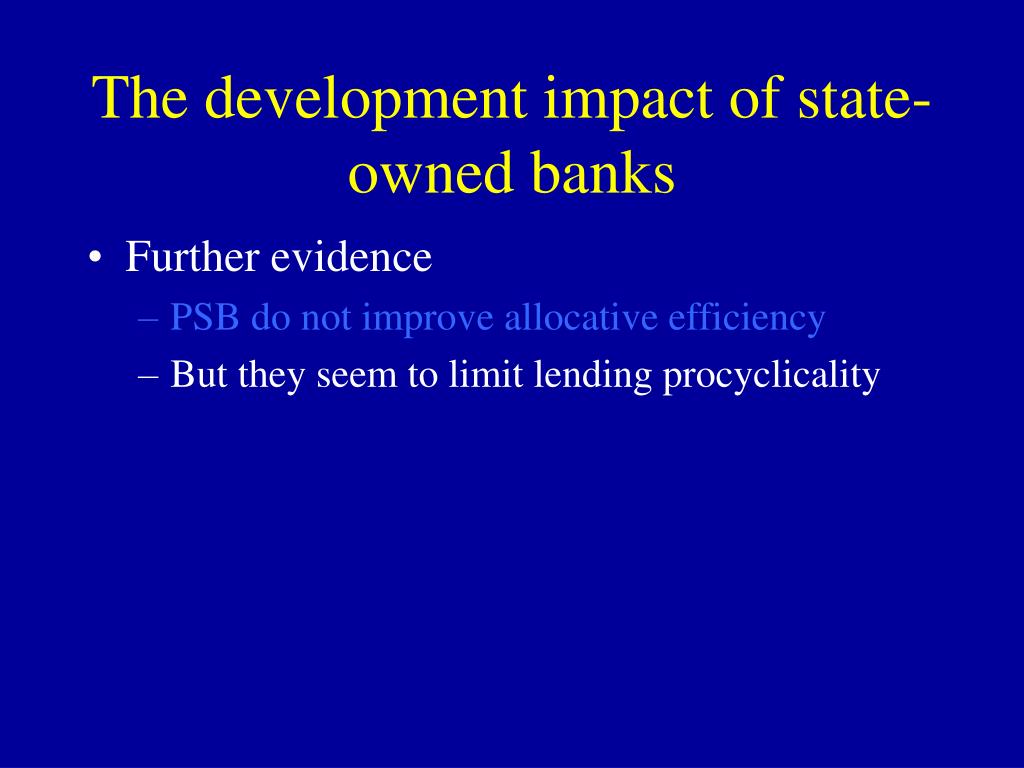 The development impact of state-owned banks

• Further evidence
– PSB do not improve allocative efficiency
– But they seem to limit lending procyclicality